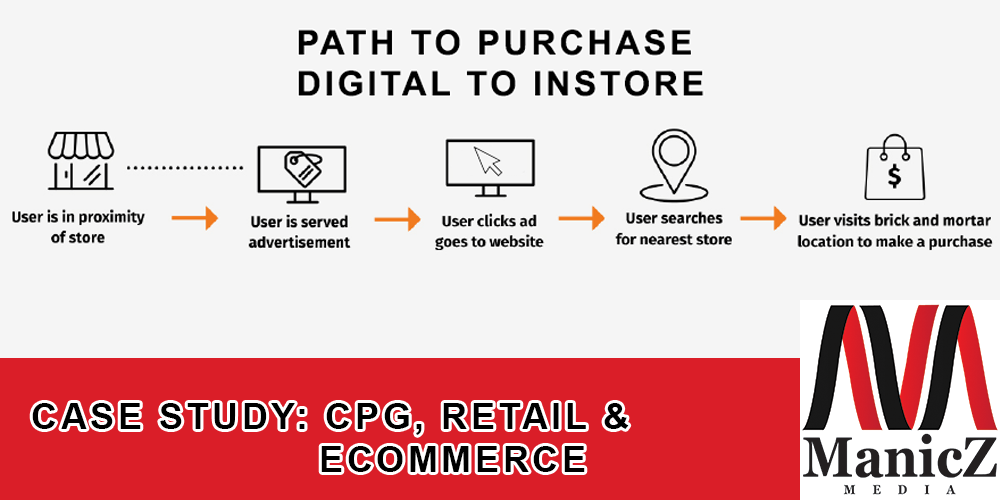 PATH TO PURCHASE
DIGITAL TO INSTORE

User is in proximity of store

User is served advertisement

User clicks ad goes to website

User searches for nearest store

User visits brick and mortar location to make a purchase

CASE STUDY: CPG, RETAIL & ECOMMERCE

ManicZ
MEDIA